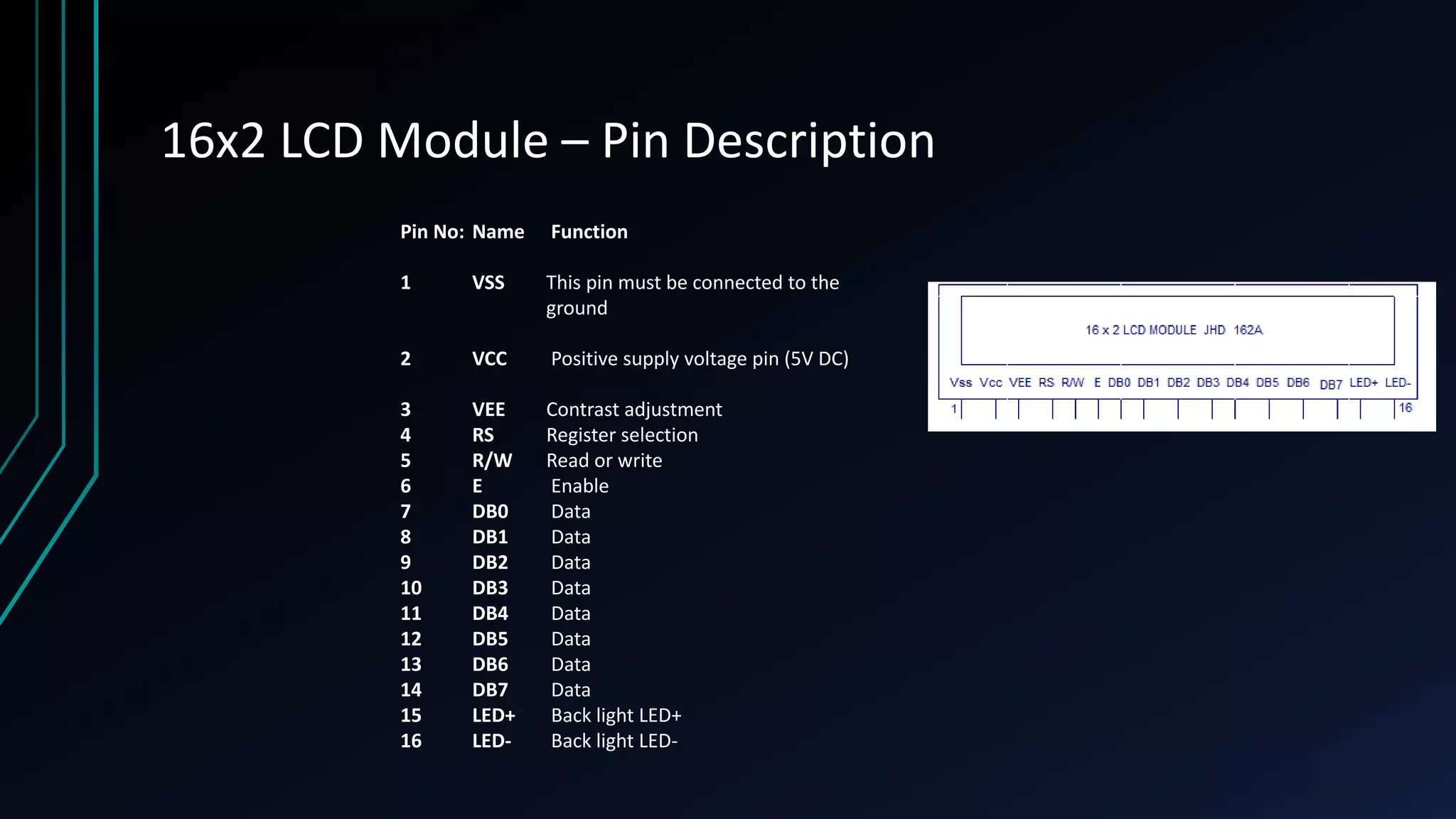 16x2 LCD Module – Pin Description

| Pin No: | Name | Function |
|---|---|---|
| 1 | VSS | This pin must be connected to the ground |
| 2 | VCC | Positive supply voltage pin (5V DC) |
| 3 | VEE | Contrast adjustment |
| 4 | RS | Register selection |
| 5 | R/W | Read or write |
| 6 | E | Enable |
| 7 | DB0 | Data |
| 8 | DB1 | Data |
| 9 | DB2 | Data |
| 10 | DB3 | Data |
| 11 | DB4 | Data |
| 12 | DB5 | Data |
| 13 | DB6 | Data |
| 14 | DB7 | Data |
| 15 | LED+ | Back light LED+ |
| 16 | LED- | Back light LED- |

16 x 2 LCD MODULE JHD 162A

Vss Vcc VEE RS R/W E DB0 DB1 DB2 DB3 DB4 DB5 DB6 DB7 LED+ LED-

1 16